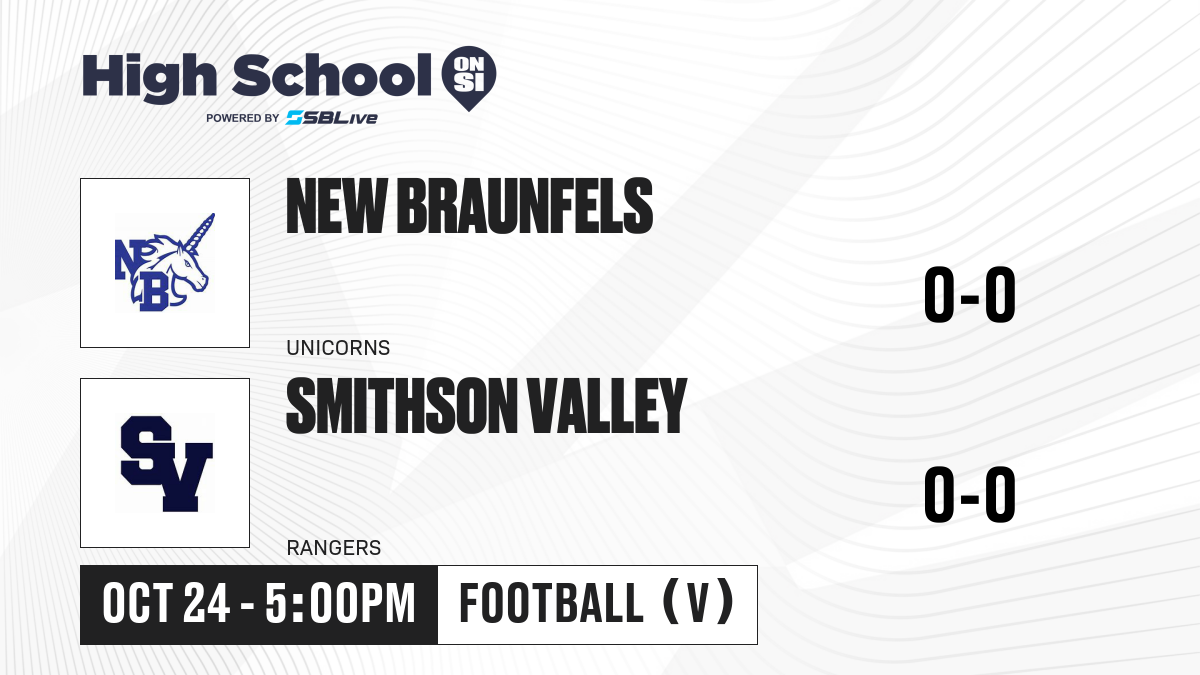 High School ON SI
POWERED BY SBLive

NB

NEW BRAUNFELS

UNICORNS

0-0

SV

SMITHSON VALLEY

RANGERS

0-0

OCT 24 - 5:00PM

FOOTBALL (V)